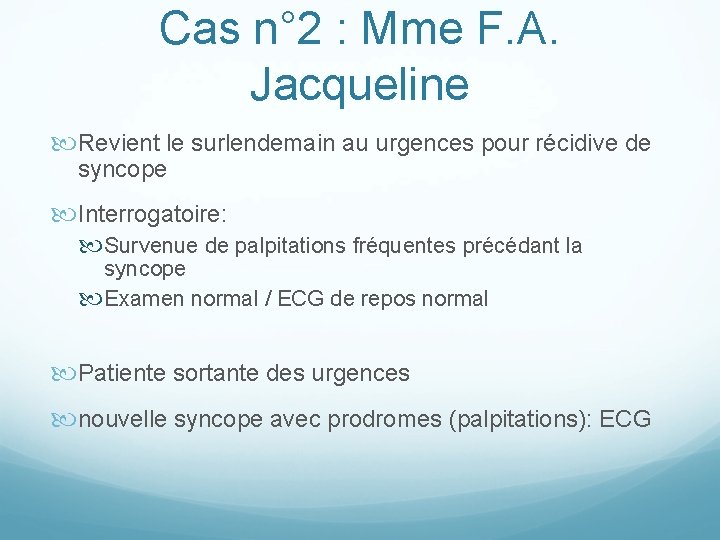 Cas n°2 : Mme F.A. Jacqueline

Revient le surlendemain au urgences pour récidive de syncope

Interrogatoire:

Survenue de palpitations fréquentes précédant la syncope

Examen normal / ECG de repos normal

Patiente sortante des urgences

nouvelle syncope avec prodromes (palpitations): ECG